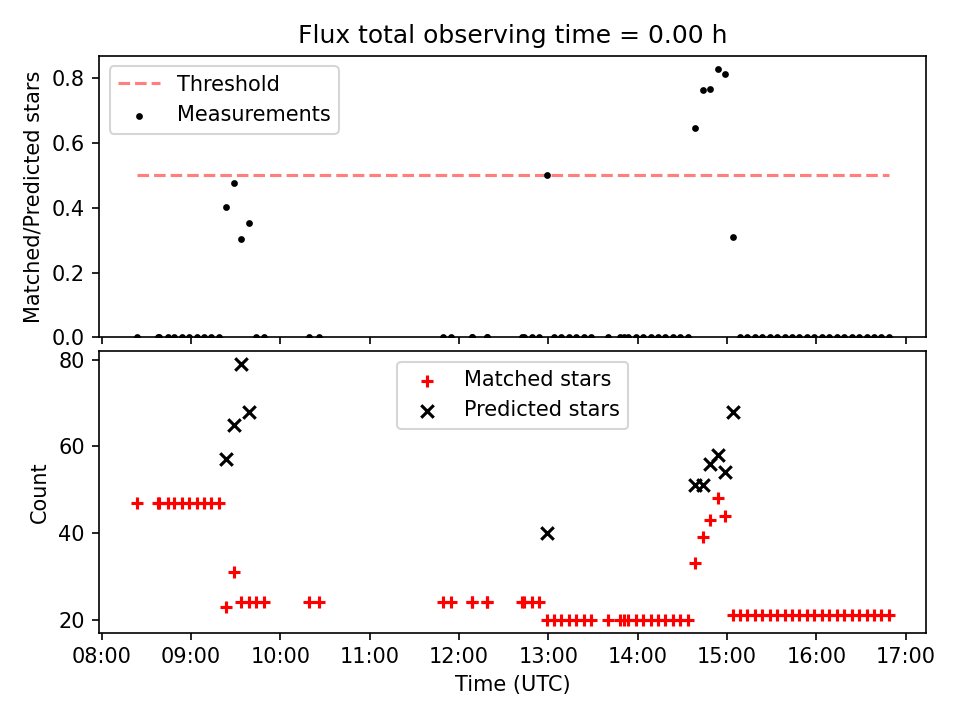 Flux total observing time = 0.00 h

Threshold
Measurements

Matched/Predicted stars

0.8
0.6
0.4
0.2
0.0

Matched stars
Predicted stars

Count

80
60
40
20

08:00 09:00 10:00 11:00 12:00 13:00 14:00 15:00 16:00 17:00

Time (UTC)